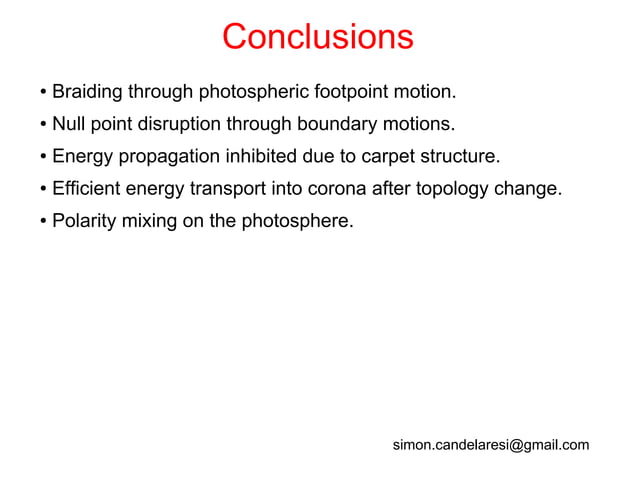 Conclusions

• Braiding through photospheric footpoint motion.

• Null point disruption through boundary motions.

• Energy propagation inhibited due to carpet structure.

• Efficient energy transport into corona after topology change.

• Polarity mixing on the photosphere.

simon.candelaresi@gmail.com